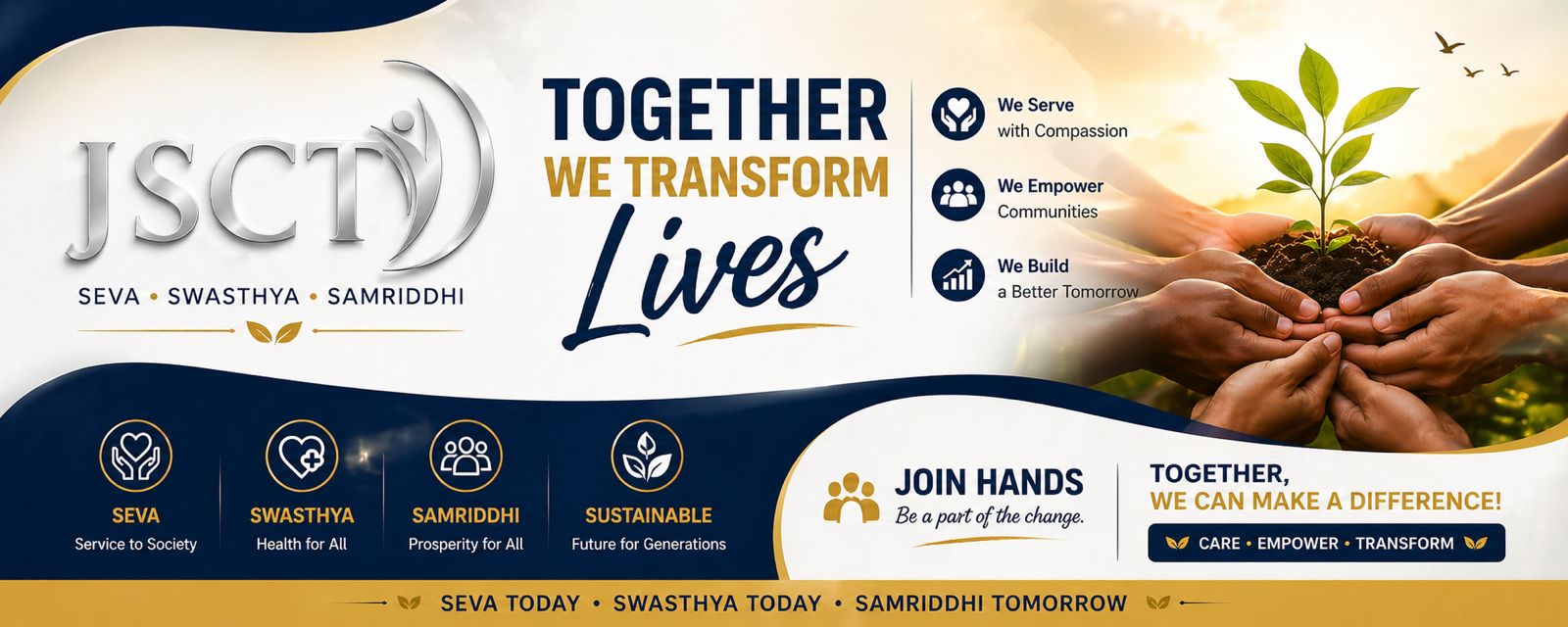 JSCT

SEVA • SWASTHYA • SAMRIDDHI

TOGETHER
WE TRANSFORM
Lives

We Serve
with Compassion

We Empower
Communities

We Build
a Better Tomorrow

SEVA
Service to Society

SWASTHYA
Health for All

SAMRIDDHI
Prosperity for All

SUSTAINABLE
Future for Generations

JOIN HANDS
Be a part of the change.

TOGETHER,
WE CAN MAKE A DIFFERENCE!

CARE • EMPOWER • TRANSFORM

SEVA TODAY • SWASTHYA TODAY • SAMRIDDHI TOMORROW